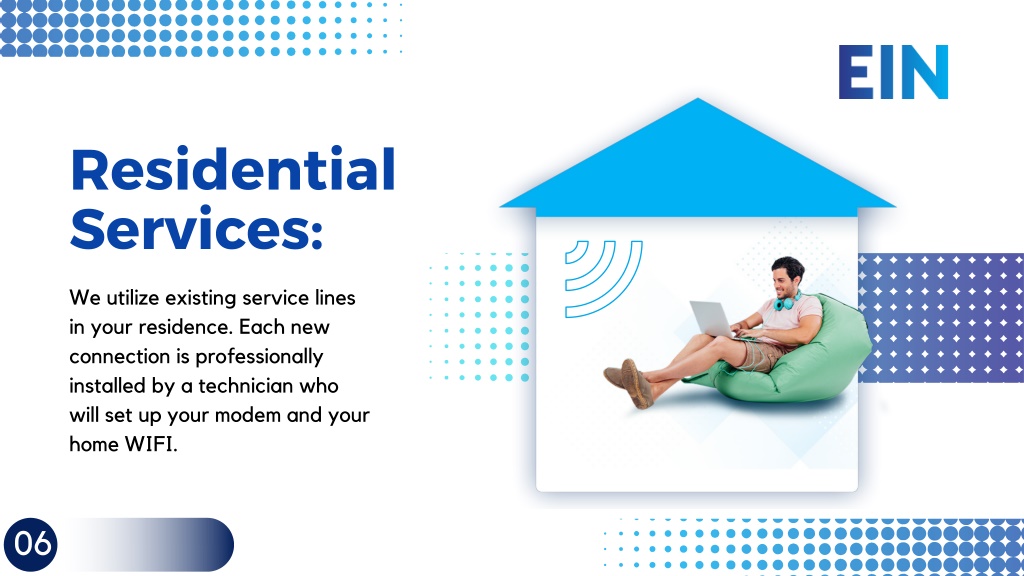 EIN

Residential Services:

We utilize existing service lines in your residence. Each new connection is professionally installed by a technician who will set up your modem and your home WIFI.

06